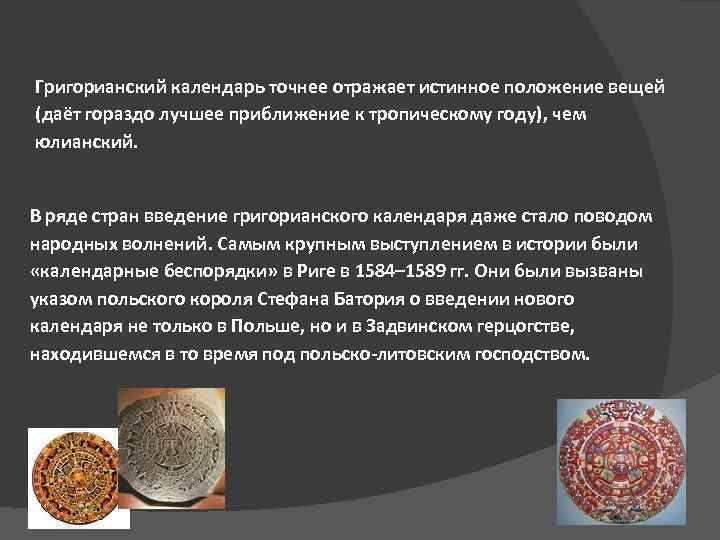 Григорианский календарь точнее отражает истинное положение вещей (даёт гораздо лучшее приближение к тропическому году), чем юлианский.

В ряде стран введение григорианского календаря даже стало поводом народных волнений. Самым крупным выступлением в истории были «календарные беспорядки» в Риге в 1584–1589 гг. Они были вызваны указом польского короля Стефана Батория о введении нового календаря не только в Польше, но и в Задвинском герцогстве, находившемся в то время под польско-литовским господством.